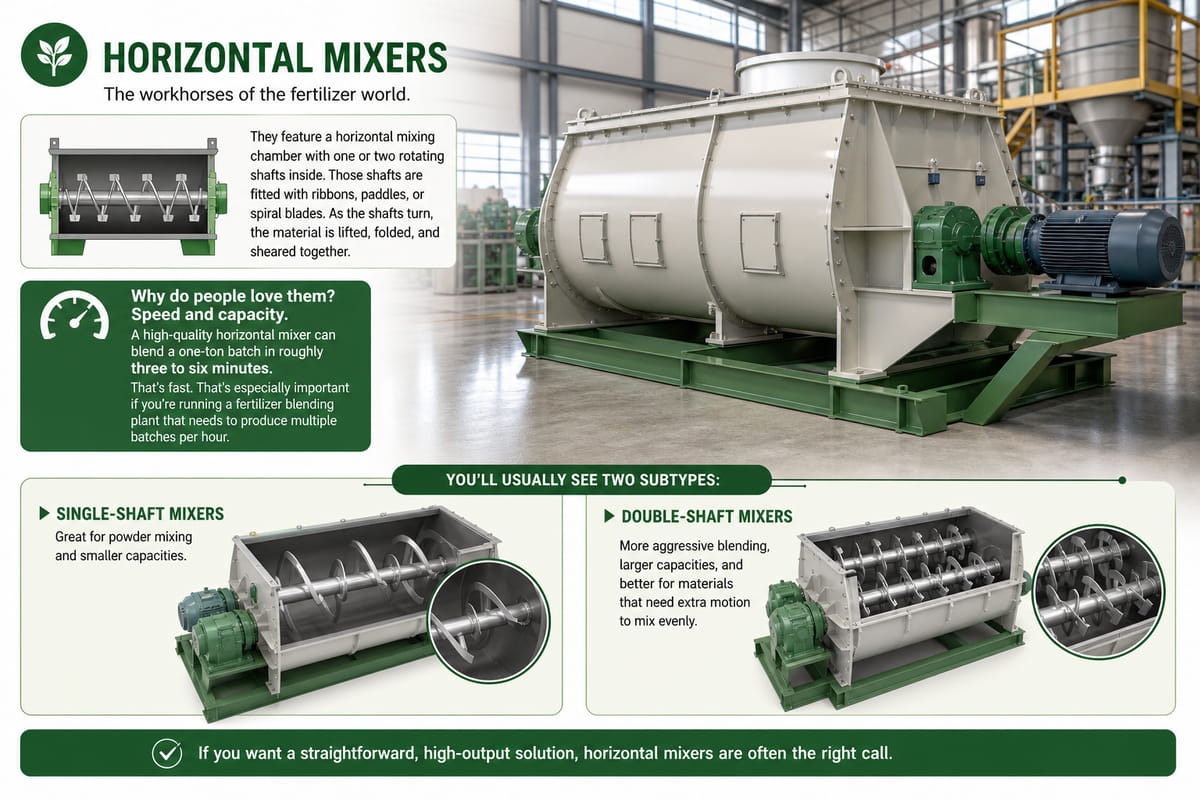 HORIZONTAL MIXERS

The workhorses of the fertilizer world.

They feature a horizontal mixing chamber with one or two rotating shafts inside. Those shafts are fitted with ribbons, paddles, or spiral blades. As the shafts turn, the material is lifted, folded, and sheared together.

Why do people love them? Speed and capacity.

A high-quality horizontal mixer can blend a one-ton batch in roughly three to six minutes.

That's fast. That's especially important if you're running a fertilizer blending plant that needs to produce multiple batches per hour.

YOU'LL USUALLY SEE TWO SUBTYPES:

SINGLE-SHAFT MIXERS

Great for powder mixing and smaller capacities.

DOUBLE-SHAFT MIXERS

More aggressive blending, larger capacities, and better for materials that need extra motion to mix evenly.

If you want a straightforward, high-output solution, horizontal mixers are often the right call.